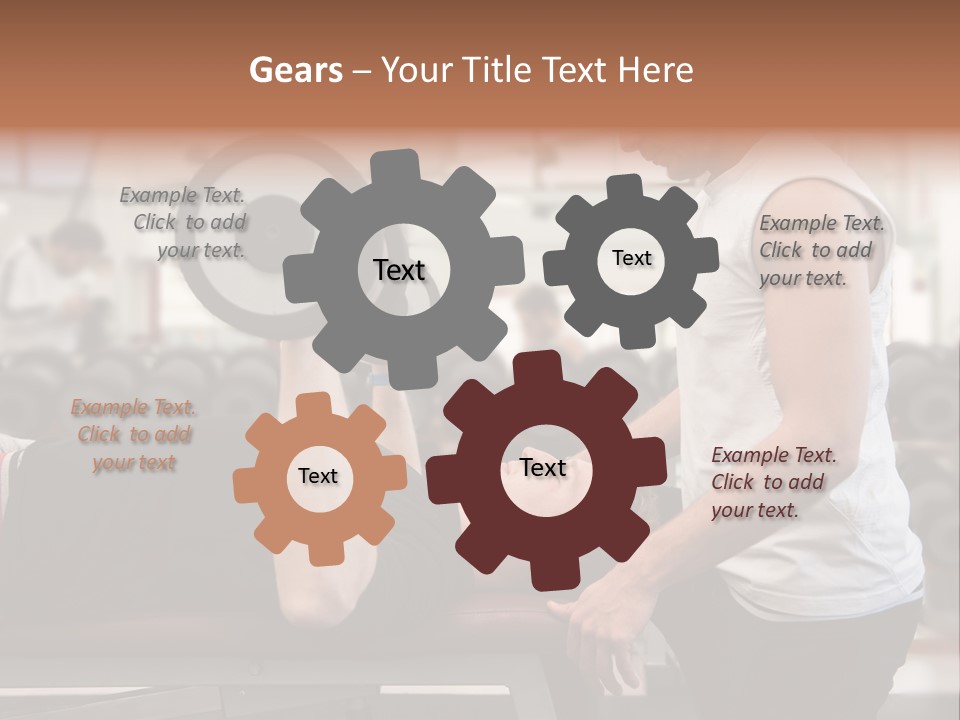 Gears – Your Title Text Here

Example Text. Click to add your text.

Text

Text

Example Text. Click to add your text.

Example Text. Click to add your text

Text

Text

Example Text. Click to add your text.